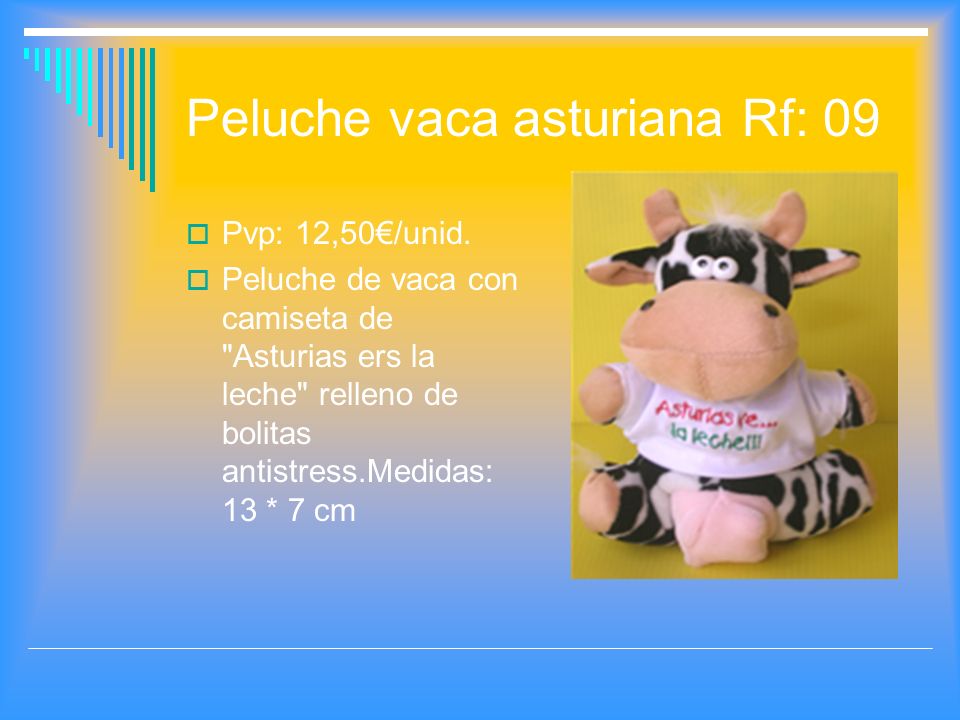 Peluche vaca asturiana Rf: 09

Pvp: 12,50€/unid.

Peluche de vaca con camiseta de "Asturias ers la leche" relleno de bolitas antistress.Medidas: 13 * 7 cm

Asturias ye... la leche!!!